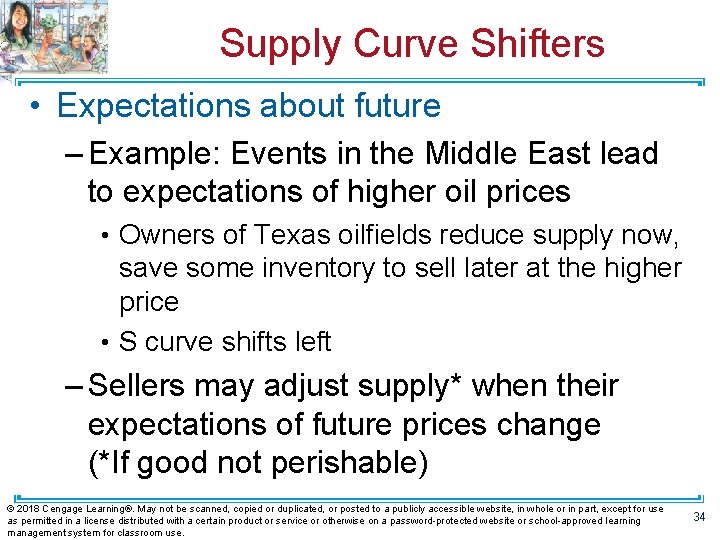 Supply Curve Shifters

• Expectations about future

– Example: Events in the Middle East lead to expectations of higher oil prices

• Owners of Texas oilfields reduce supply now, save some inventory to sell later at the higher price

• S curve shifts left

– Sellers may adjust supply* when their expectations of future prices change (*If good not perishable)

© 2018 Cengage Learning®. May not be scanned, copied or duplicated, or posted to a publicly accessible website, in whole or in part, except for use as permitted in a license distributed with a certain product or service or otherwise on a password-protected website or school-approved learning management system for classroom use.

34